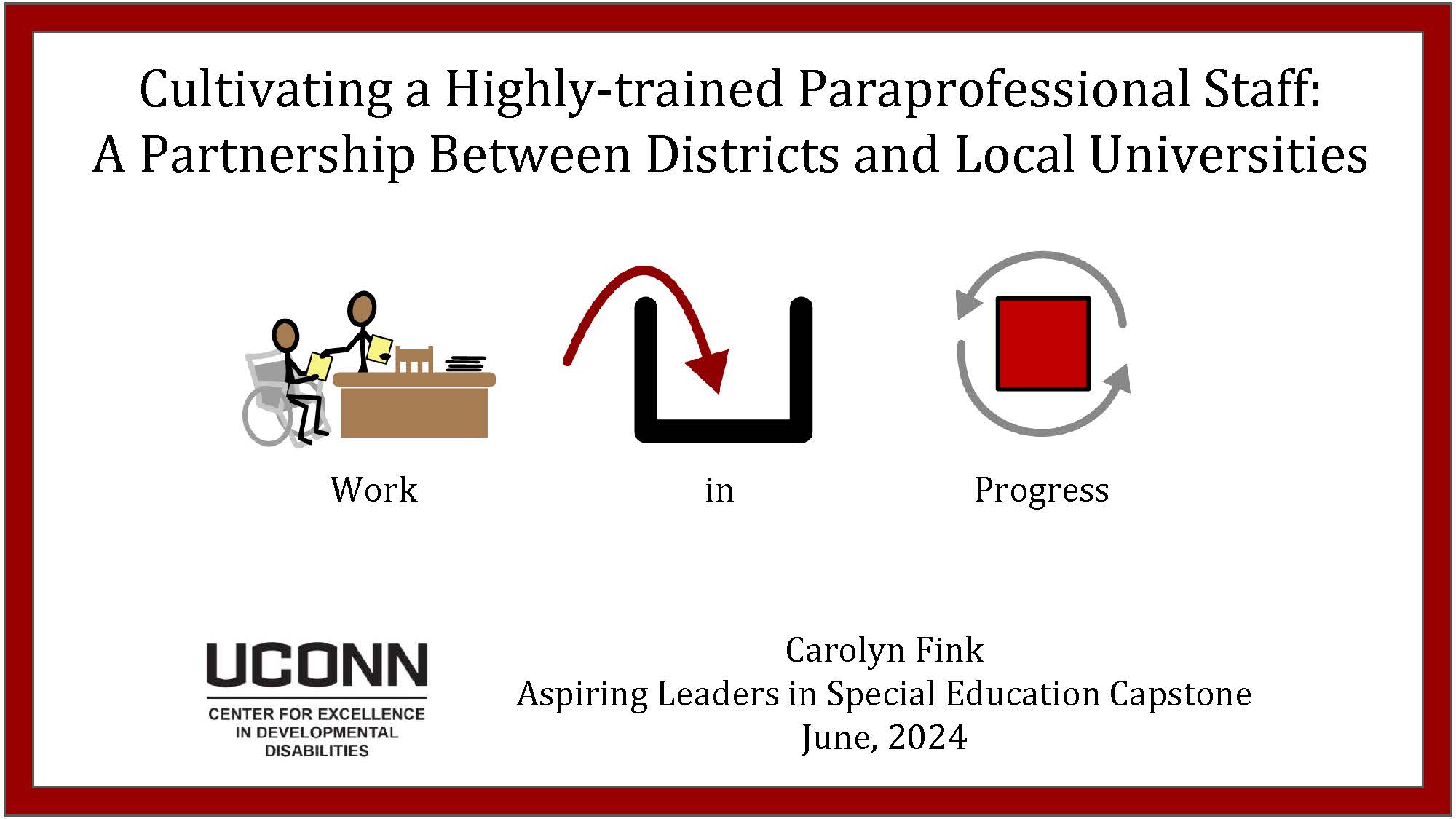 Cultivating a Highly-trained Paraprofessional Staff:
A Partnership Between Districts and Local Universities

Work

in

Progress

UCONN
CENTER FOR EXCELLENCE IN DEVELOPMENTAL DISABILITIES

Carolyn Fink
Aspiring Leaders in Special Education Capstone
June, 2024